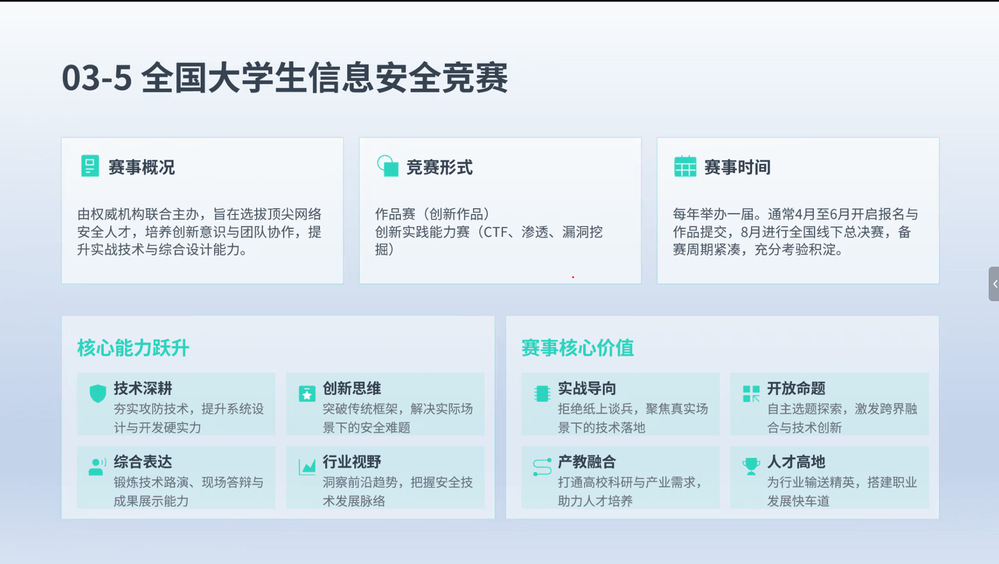 03-5 全国大学生信息安全竞赛

赛事概况

由权威机构联合主办，旨在选拔顶尖网络安全人才，培养创新意识与团队协作，提升实战技术与综合设计能力。

竞赛形式

作品赛（创新作品）
创新实践能力赛（CTF、渗透、漏洞挖掘）

赛事时间

每年举办一届。通常4月至6月开启报名与作品提交，8月进行全国线下总决赛，备赛周期紧凑，充分考验积淀。

核心能力跃升

技术深耕
夯实攻防技术，提升系统设计与开发硬实力

创新思维
突破传统框架，解决实际场景下的安全难题

综合表达
锻炼技术路演、现场答辩与成果展示能力

行业视野
洞察前沿趋势，把握安全技术发展脉络

赛事核心价值

实战导向
拒绝纸上谈兵，聚焦真实场景下的技术落地

开放命题
自主选题探索，激发跨界融合与技术创新

产教融合
打通高校科研与产业需求，助力人才培养

人才高地
为行业输送精英，搭建职业发展快车道